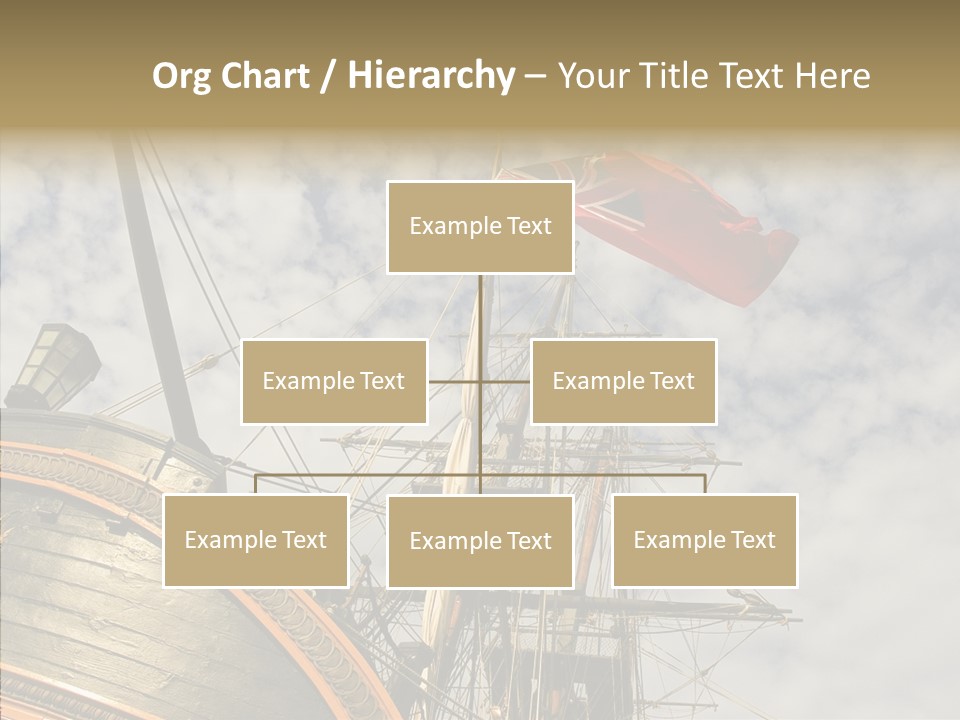 Org Chart / Hierarchy – Your Title Text Here

Example Text

Example Text

Example Text

Example Text

Example Text

Example Text